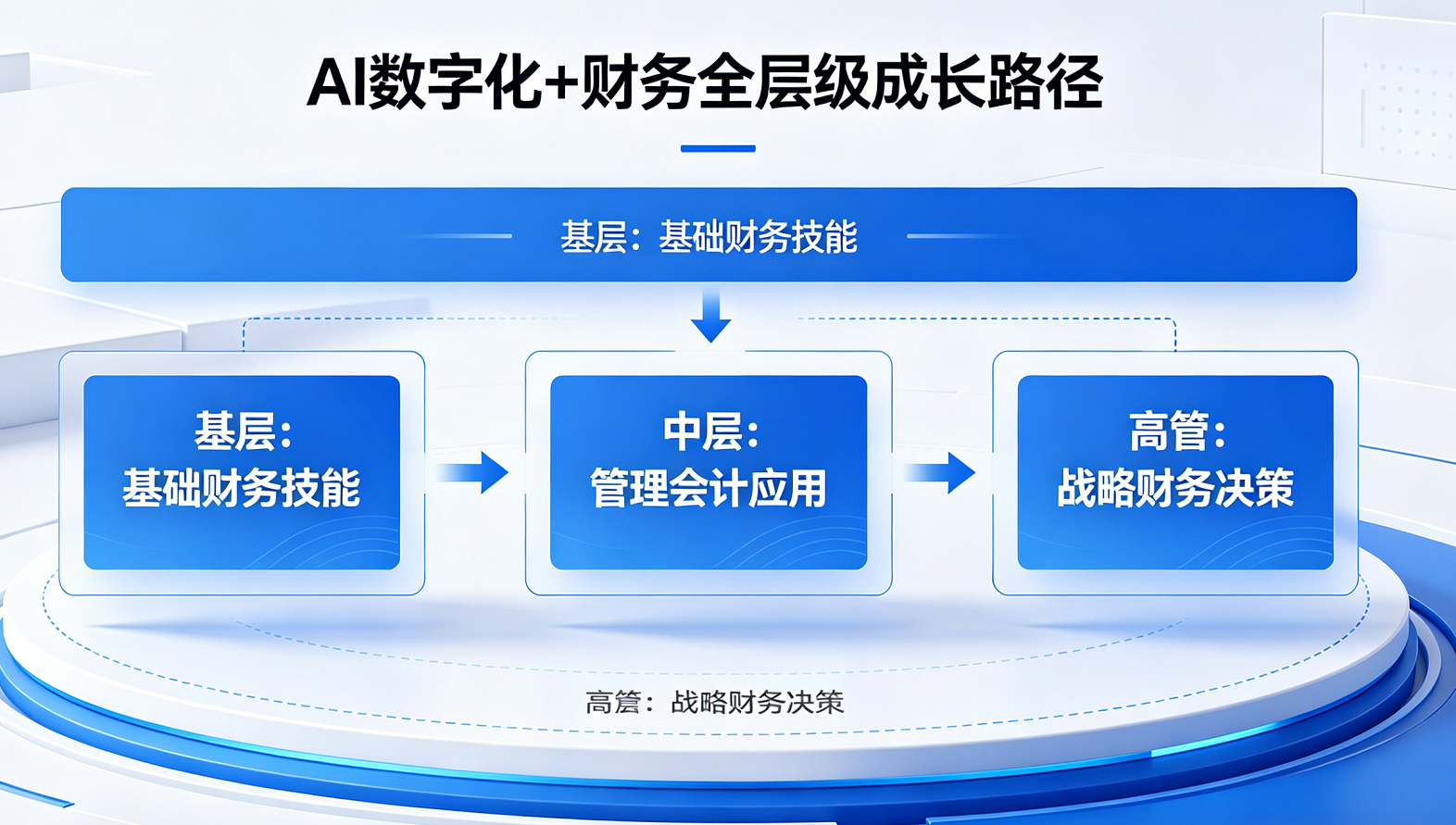 AI数字化+财务全层级成长路径

基层：基础财务技能

基层：
基础财务技能

中层：
管理会计应用

高管：
战略财务决策

高管：战略财务决策